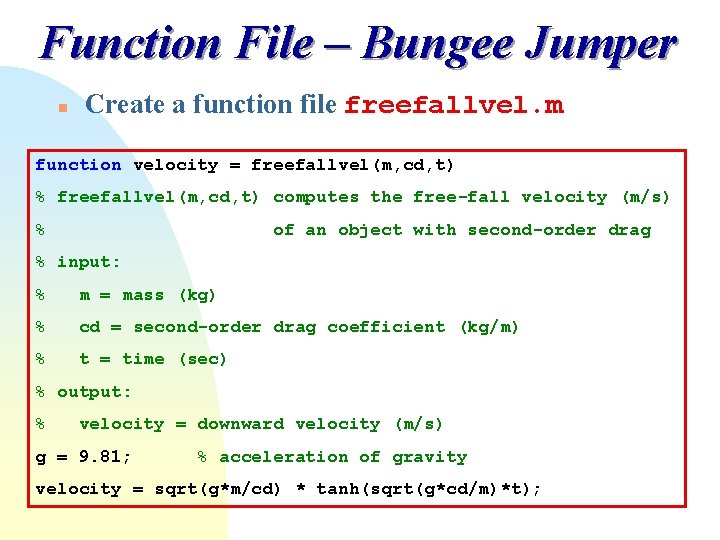 Function File – Bungee Jumper

Create a function file freefallvel.m

function velocity = freefallvel(m,cd,t)
% freefallvel(m,cd,t) computes the free-fall velocity (m/s)
%                     of an object with second-order drag
% input:
%   m = mass (kg)
%   cd = second-order drag coefficient (kg/m)
%   t = time (sec)
% output:
%   velocity = downward velocity (m/s)
g = 9.81;      % acceleration of gravity
velocity = sqrt(g*m/cd) * tanh(sqrt(g*cd/m)*t);